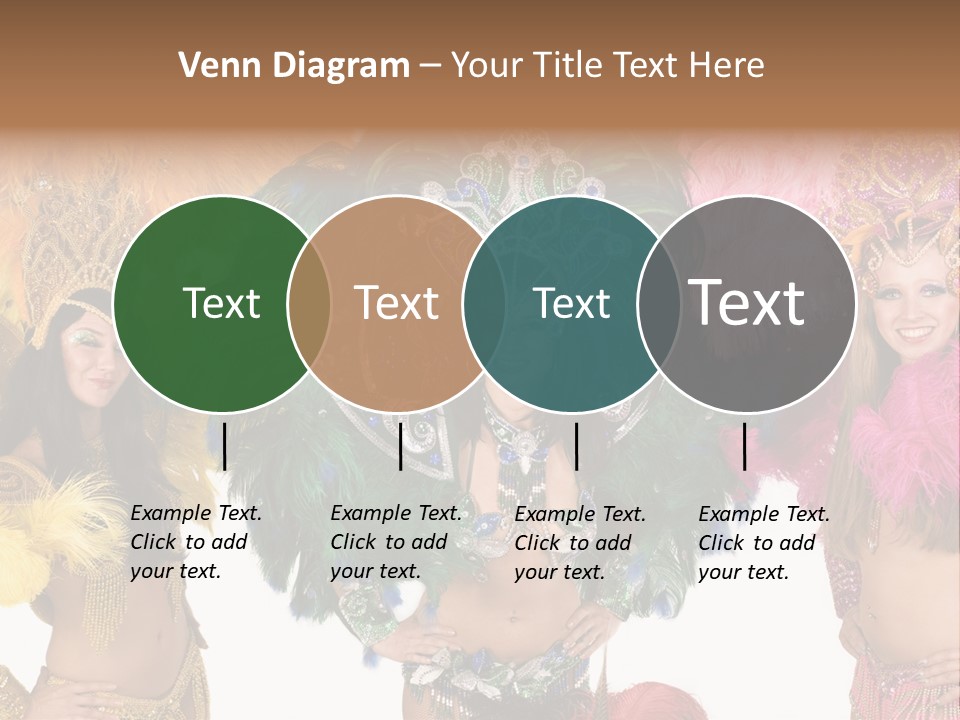 Venn Diagram – Your Title Text Here

Text

Text

Text

Text

Example Text. Click to add your text.

Example Text. Click to add your text.

Example Text. Click to add your text.

Example Text. Click to add your text.